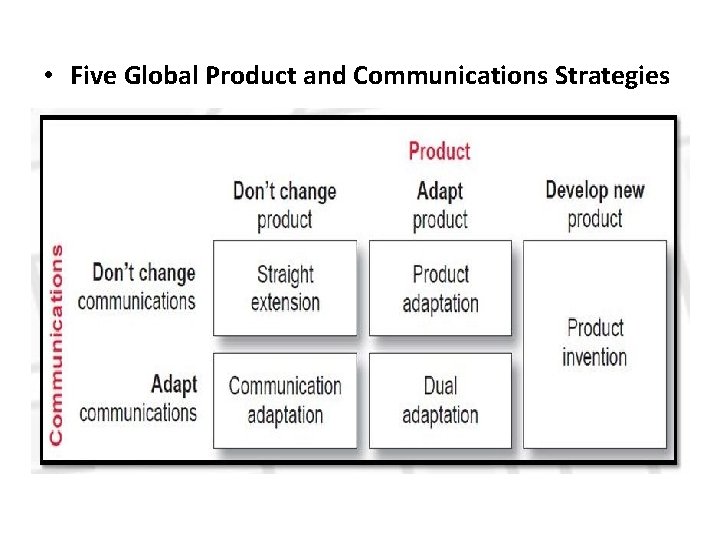 • Five Global Product and Communications Strategies

Product

Communications

| | Don't change product | Adapt product | Develop new product |
|---|---|---|---|
| Don't change communications | Straight extension | Product adaptation | Product invention |
| Adapt communications | Communication adaptation | Dual adaptation | |